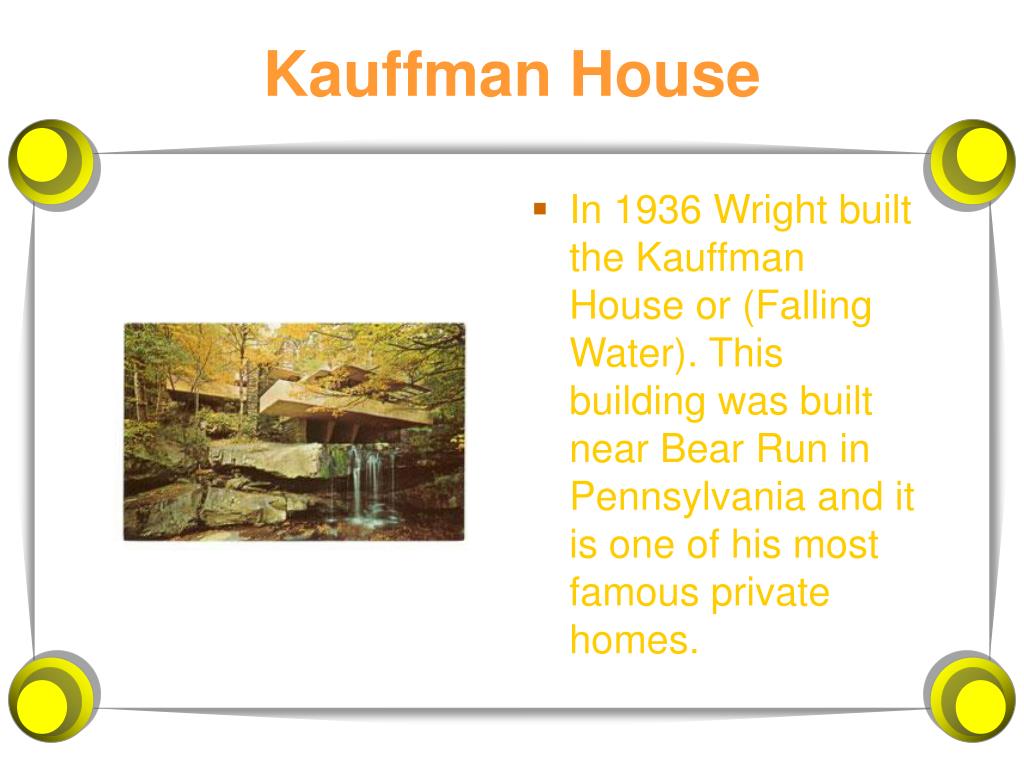 Kauffman House

▪ In 1936 Wright built the Kauffman House or (Falling Water). This building was built near Bear Run in Pennsylvania and it is one of his most famous private homes.